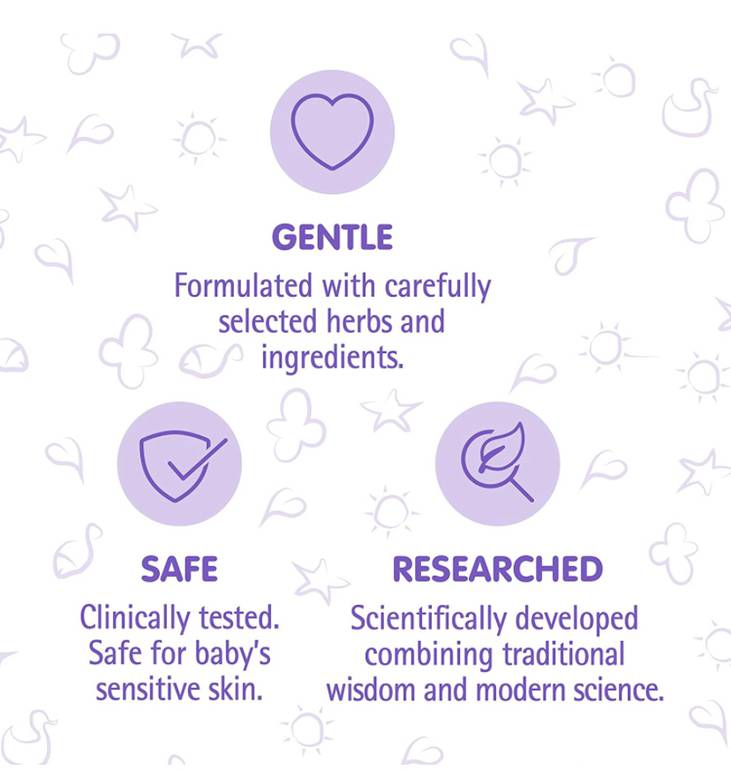 GENTLE
Formulated with carefully selected herbs and ingredients.

SAFE
Clinically tested. Safe for baby's sensitive skin.

RESEARCHED
Scientifically developed combining traditional wisdom and modern science.